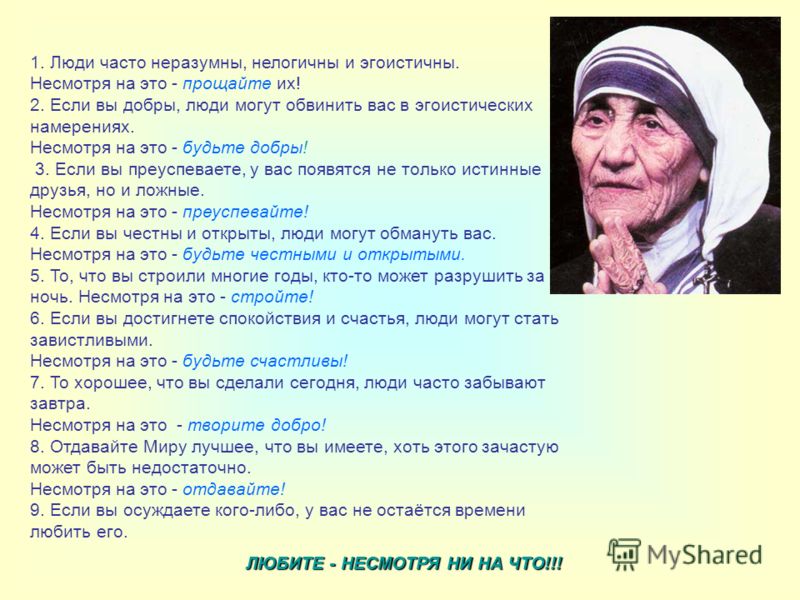 1. Люди часто неразумны, нелогичны и эгоистичны.
Несмотря на это - прощайте их!
2. Если вы добры, люди могут обвинить вас в эгоистических намерениях.
Несмотря на это - будьте добры!
3. Если вы преуспеваете, у вас появятся не только истинные друзья, но и ложные.
Несмотря на это - преуспевайте!
4. Если вы честны и открыты, люди могут обмануть вас.
Несмотря на это - будьте честными и открытыми.
5. То, что вы строили многие годы, кто-то может разрушить за ночь. Несмотря на это - стройте!
6. Если вы достигнете спокойствия и счастья, люди могут стать завистливыми.
Несмотря на это - будьте счастливы!
7. То хорошее, что вы сделали сегодня, люди часто забывают завтра.
Несмотря на это - творите добро!
8. Отдавайте Миру лучшее, что вы имеете, хоть этого зачастую может быть недостаточно.
Несмотря на это - отдавайте!
9. Если вы осуждаете кого-либо, у вас не остаётся времени любить его.

ЛЮБИТЕ - НЕСМОТРЯ НИ НА ЧТО!!!

MyShared